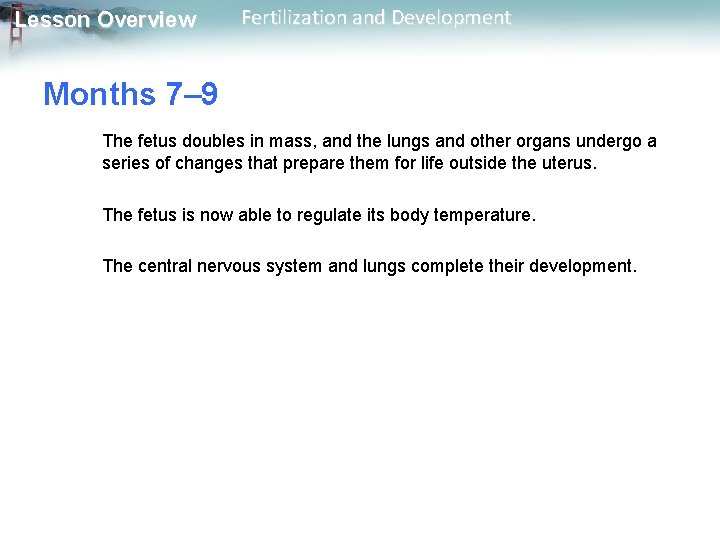 Lesson Overview Fertilization and Development

Months 7–9

The fetus doubles in mass, and the lungs and other organs undergo a series of changes that prepare them for life outside the uterus.

The fetus is now able to regulate its body temperature.

The central nervous system and lungs complete their development.